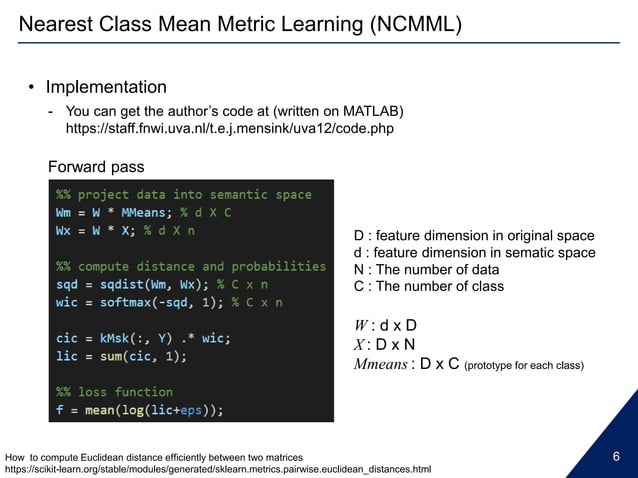 Nearest Class Mean Metric Learning (NCMML)

• Implementation
- You can get the author's code at (written on MATLAB) https://staff.fnwi.uva.nl/t.e.j.mensink/uva12/code.php

Forward pass

%% project data into semantic space
Wm = W * MMeans; % d X C
Wx = W * X; % d X n

%% compute distance and probabilities
sqd = sqdist(Wm, Wx); % C x n
wic = softmax(-sqd, 1); % C x n

cic = kMsk(:, Y) .* wic;
lic = sum(cic, 1);

%% loss function
f = mean(log(lic+eps));

D : feature dimension in original space
d : feature dimension in sematic space
N : The number of data
C : The number of class

$W$ : d x D
$X$ : D x N
$Mmeans$ : D x C (prototype for each class)

How to compute Euclidean distance efficiently between two matrices
https://scikit-learn.org/stable/modules/generated/sklearn.metrics.pairwise.euclidean_distances.html

6